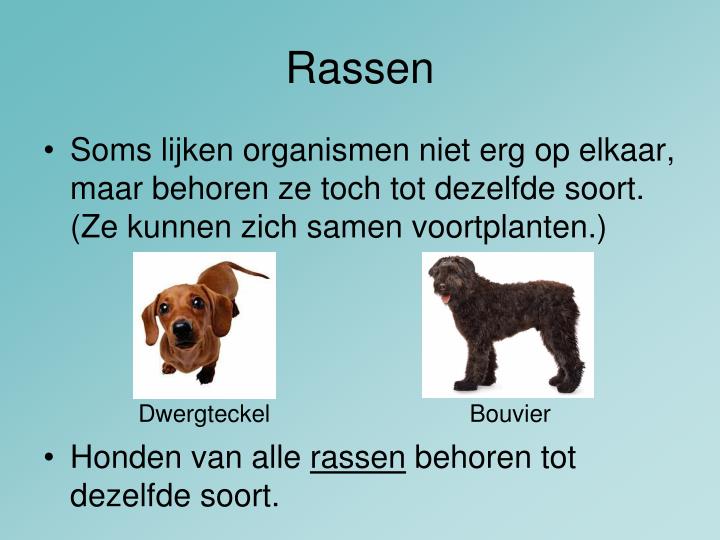 Rassen

• Soms lijken organismen niet erg op elkaar, maar behoren ze toch tot dezelfde soort. (Ze kunnen zich samen voortplanten.)

Dwergteckel

Bouvier

• Honden van alle rassen behoren tot dezelfde soort.